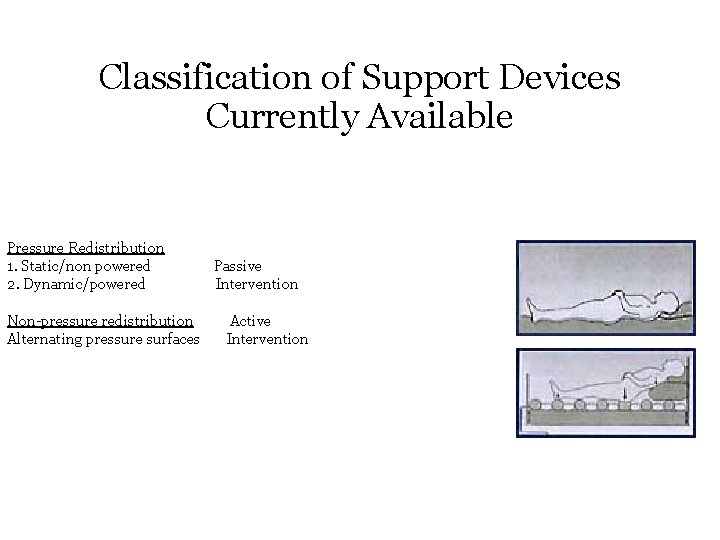 Classification of Support Devices
Currently Available

Pressure Redistribution
1. Static/non powered Passive
2. Dynamic/powered Intervention

Non-pressure redistribution Active
Alternating pressure surfaces Intervention